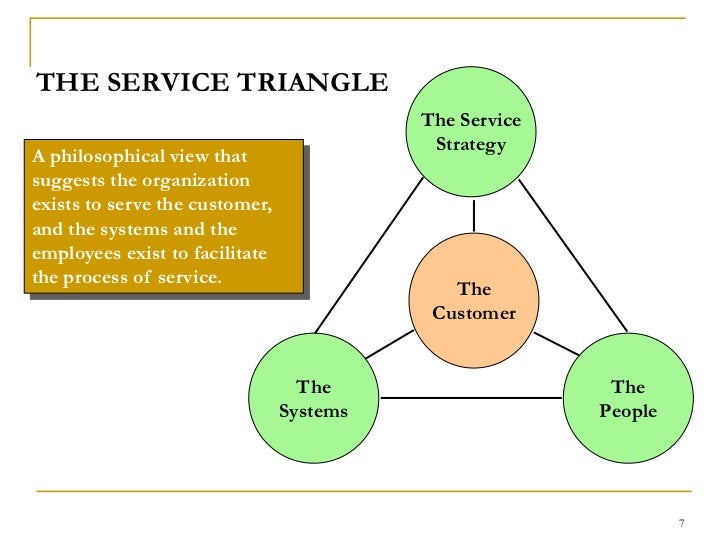 THE SERVICE TRIANGLE

A philosophical view that suggests the organization exists to serve the customer, and the systems and the employees exist to facilitate the process of service.

The Service Strategy

The Customer

The Systems

The People

7